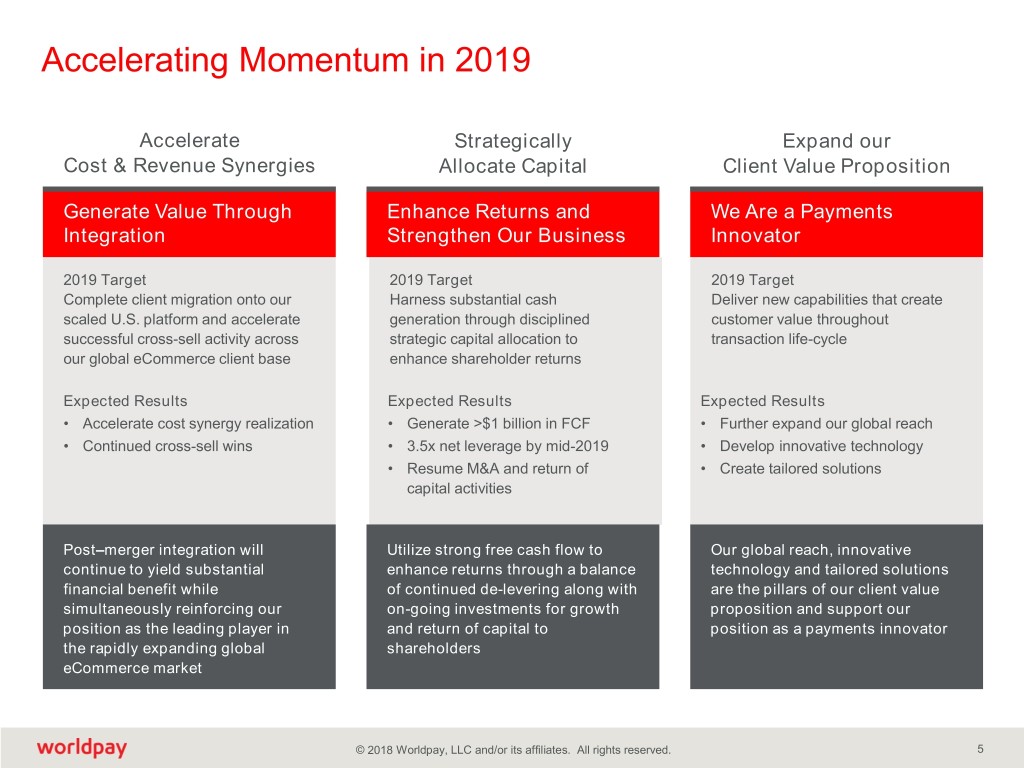 Accelerating Momentum in 2019

Accelerate
Cost & Revenue Synergies

Generate Value Through Integration

2019 Target
Complete client migration onto our scaled U.S. platform and accelerate successful cross-sell activity across our global eCommerce client base

Expected Results
• Accelerate cost synergy realization
• Continued cross-sell wins

Post–merger integration will continue to yield substantial financial benefit while simultaneously reinforcing our position as the leading player in the rapidly expanding global eCommerce market

Strategically
Allocate Capital

Enhance Returns and Strengthen Our Business

2019 Target
Harness substantial cash generation through disciplined strategic capital allocation to enhance shareholder returns

Expected Results
• Generate >$1 billion in FCF
• 3.5x net leverage by mid-2019
• Resume M&A and return of capital activities

Utilize strong free cash flow to enhance returns through a balance of continued de-levering along with on-going investments for growth and return of capital to shareholders

Expand our
Client Value Proposition

We Are a Payments Innovator

2019 Target
Deliver new capabilities that create customer value throughout transaction life-cycle

Expected Results
• Further expand our global reach
• Develop innovative technology
• Create tailored solutions

Our global reach, innovative technology and tailored solutions are the pillars of our client value proposition and support our position as a payments innovator

worldpay

© 2018 Worldpay, LLC and/or its affiliates. All rights reserved.

5